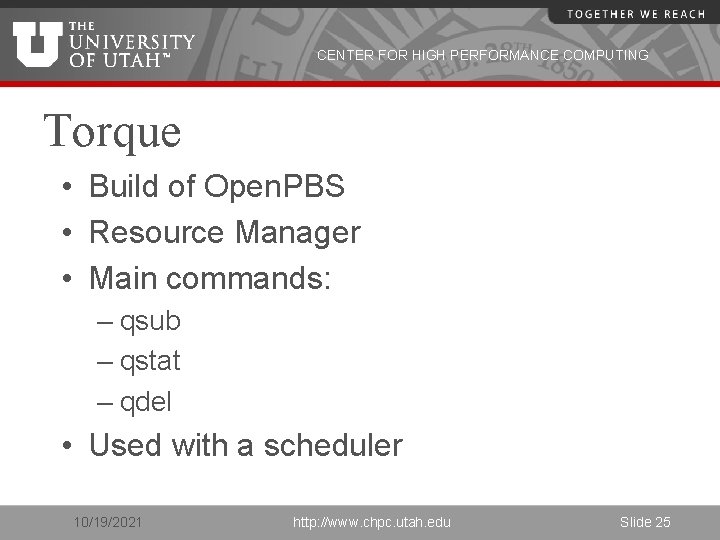 TOGETHER WE REACH

THE UNIVERSITY OF UTAH™

CENTER FOR HIGH PERFORMANCE COMPUTING

Torque

• Build of OpenPBS
• Resource Manager
• Main commands:
– qsub
– qstat
– qdel
• Used with a scheduler

10/19/2021 http://www.chpc.utah.edu Slide 25